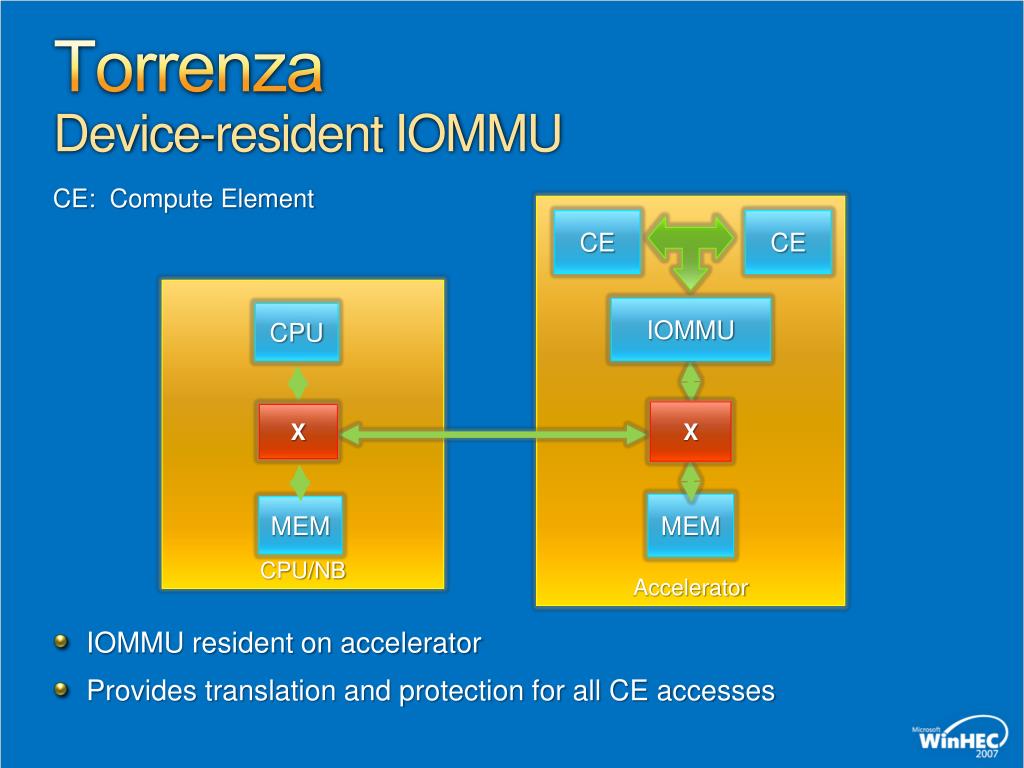 Torrenza
Device-resident IOMMU

CE: Compute Element

CPU

X

MEM

CPU/NB

CE

CE

IOMMU

X

MEM

Accelerator

IOMMU resident on accelerator
Provides translation and protection for all CE accesses

Microsoft WinHEC 2007